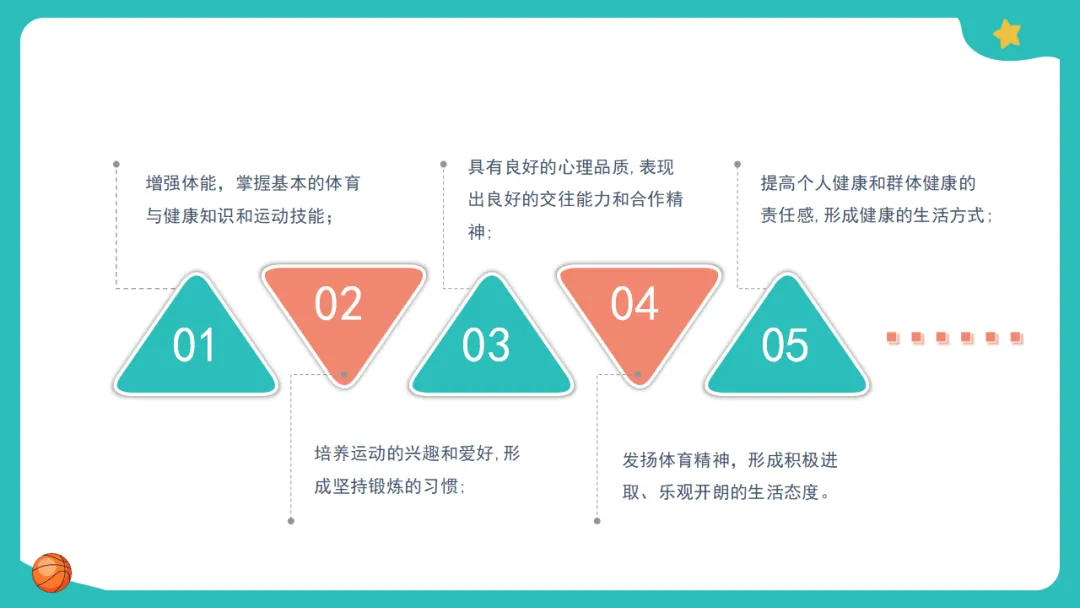 增强体能，掌握基本的体育与健康知识和运动技能；

01

02

培养运动的兴趣和爱好，形成坚持锻炼的习惯；

具有良好的心理品质，表现出良好的交往能力和合作精神；

03

04

发扬体育精神，形成积极进取、乐观开朗的生活态度。

提高个人健康和群体健康的责任感，形成健康的生活方式；

05